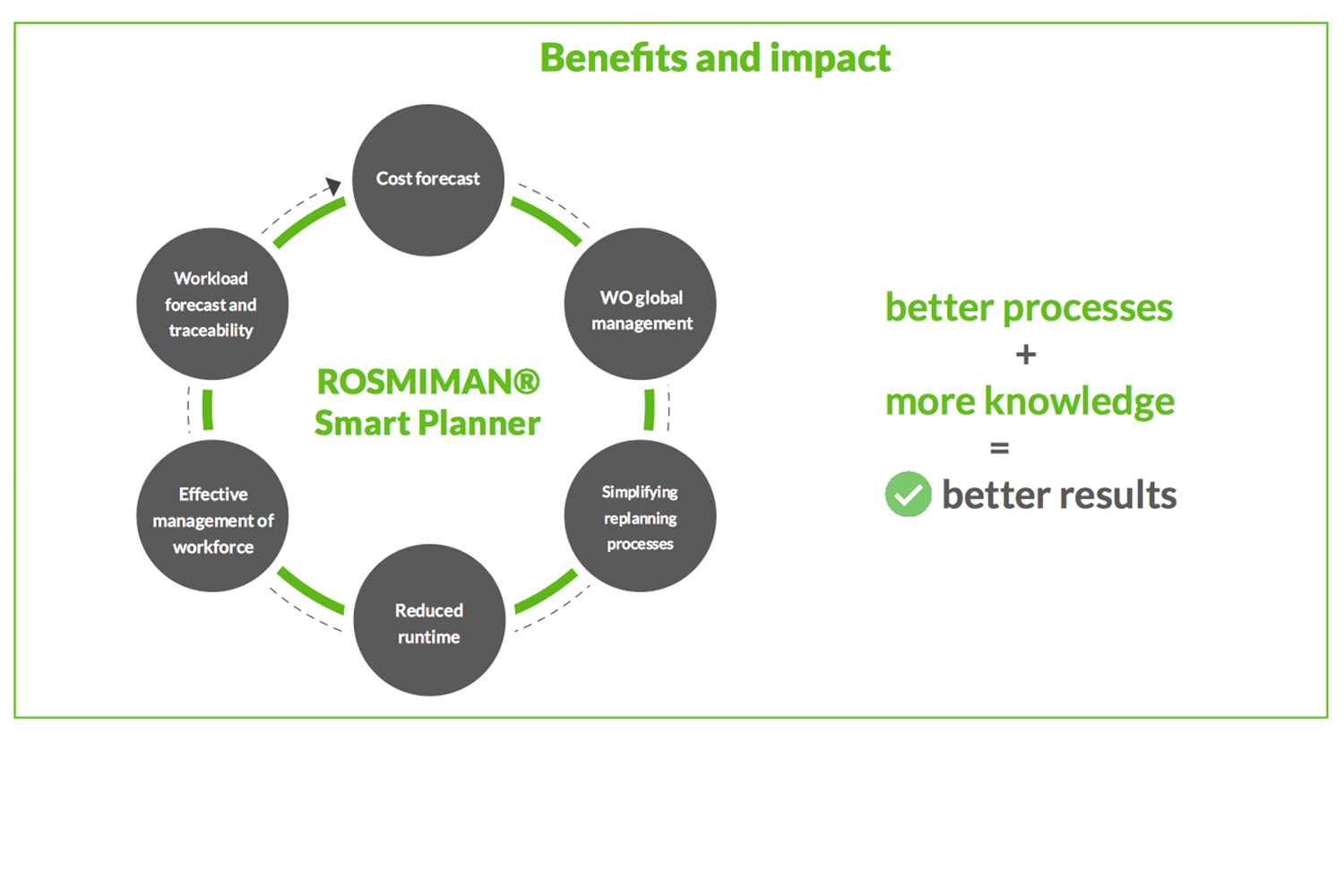 Benefits and impact

Cost forecast

WO global management

Simplifying replanning processes

Reduced runtime

Effective management of workforce

Workload forecast and traceability

ROSMIMAN®
Smart Planner

better processes
+
more knowledge
=
better results